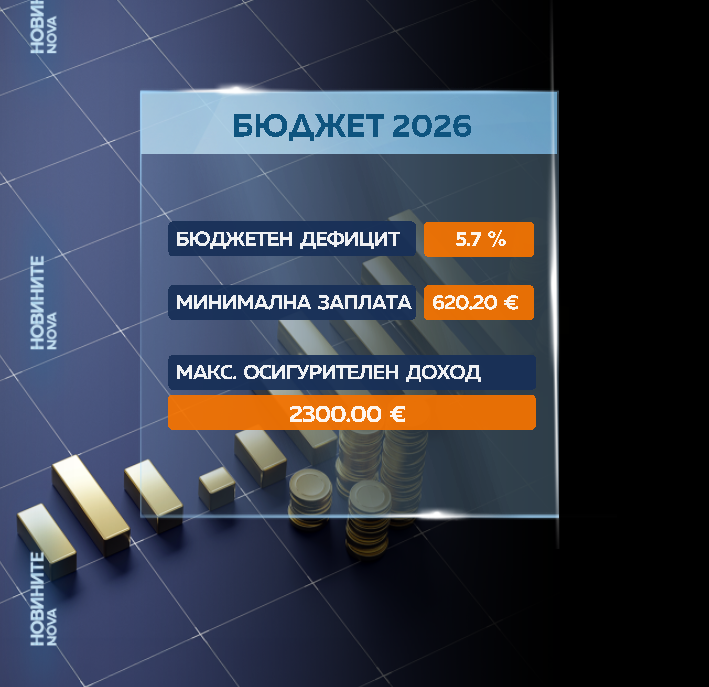 НОВИНИТЕ NOVA

БЮДЖЕТ 2026

БЮДЖЕТЕН ДЕФИЦИТ 5.7 %

МИНИМАЛНА ЗАПЛАТА 620.20 €

МАКС. ОСИГУРИТЕЛЕН ДОХОД

2300.00 €

НОВИНИТЕ NOVA

НОВИНИТЕ NOVA